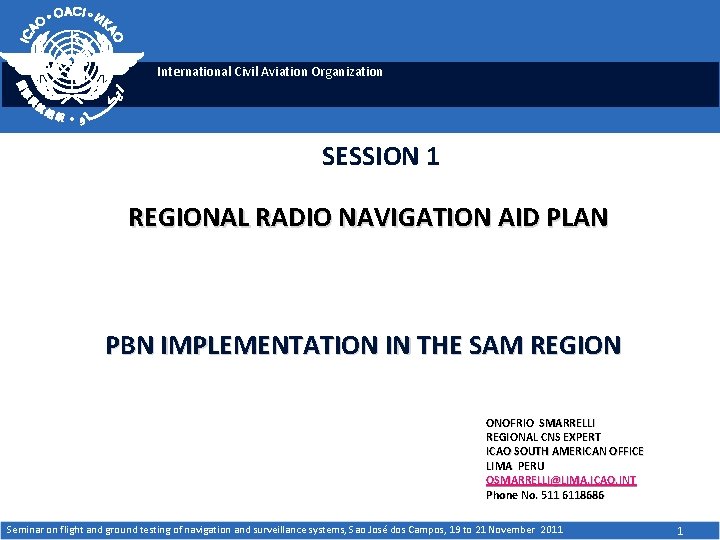 ICAO • OACI • ИКАО

International Civil Aviation Organization

SESSION 1

REGIONAL RADIO NAVIGATION AID PLAN

PBN IMPLEMENTATION IN THE SAM REGION

ONOFRIO SMARRELLI
REGIONAL CNS EXPERT
ICAO SOUTH AMERICAN OFFICE
LIMA PERU
OSMARRELLI@LIMA.ICAO.INT
Phone No. 511 6118686

Seminar on flight and ground testing of navigation and surveillance systems, Sao José dos Campos, 19 to 21 November 2011

1